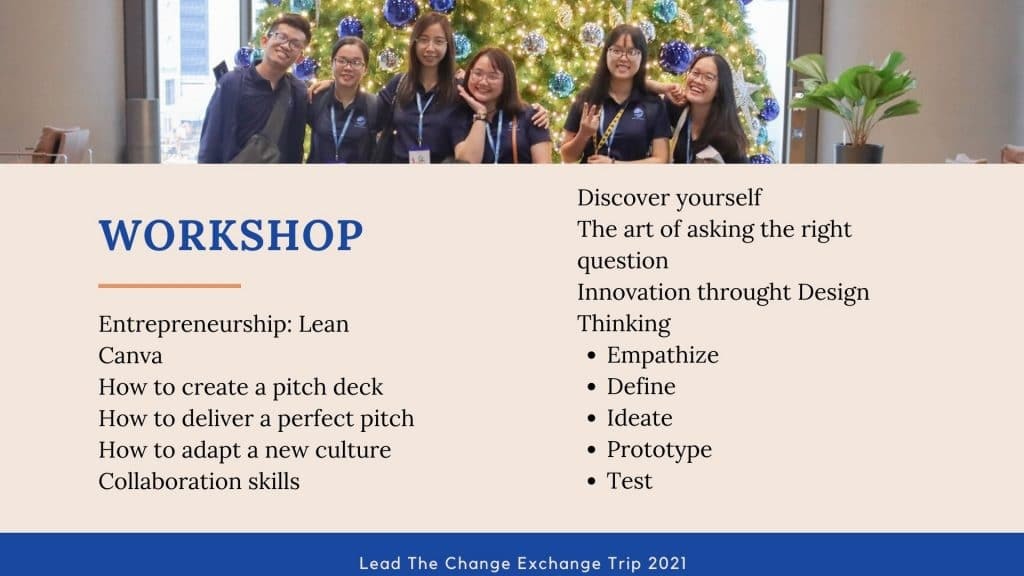 WORKSHOP

Entrepreneurship: Lean Canva
How to create a pitch deck
How to deliver a perfect pitch
How to adapt a new culture
Collaboration skills

Discover yourself
The art of asking the right question
Innovation throught Design Thinking
• Empathize
• Define
• Ideate
• Prototype
• Test

Lead The Change Exchange Trip 2021